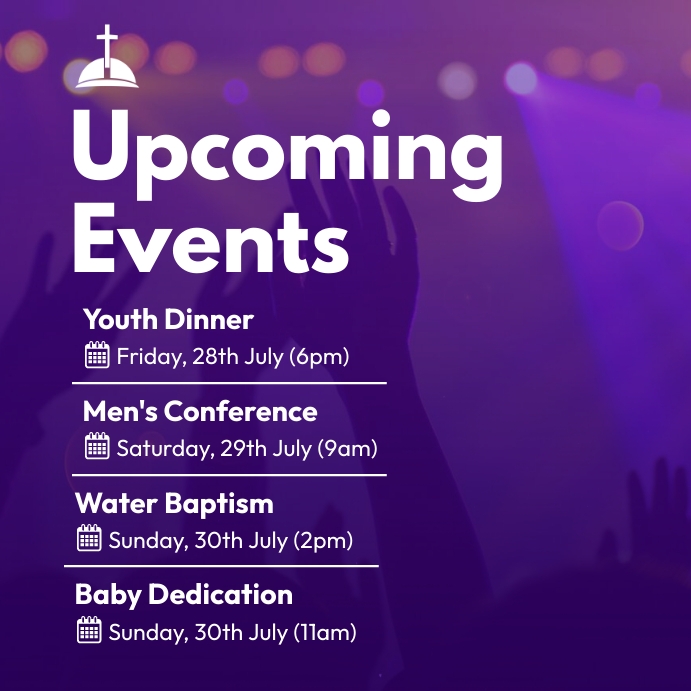 Upcoming Events

Youth Dinner
Friday, 28th July (6pm)

Men's Conference
Saturday, 29th July (9am)

Water Baptism
Sunday, 30th July (2pm)

Baby Dedication
Sunday, 30th July (11am)